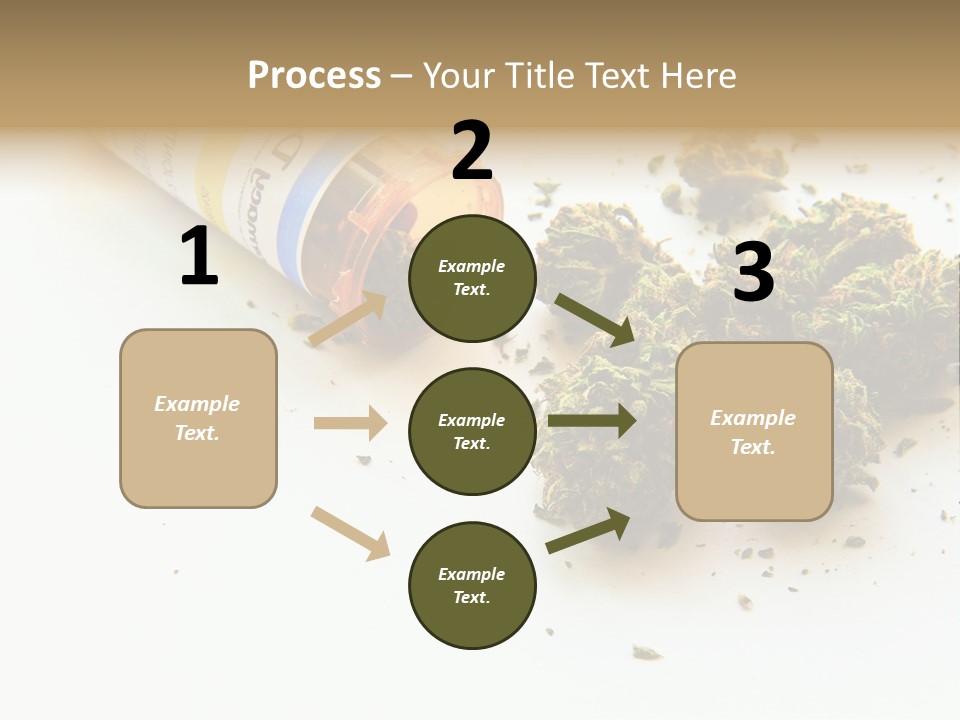 Process – Your Title Text Here

1

Example Text.

2

Example Text.

Example Text.

Example Text.

3

Example Text.